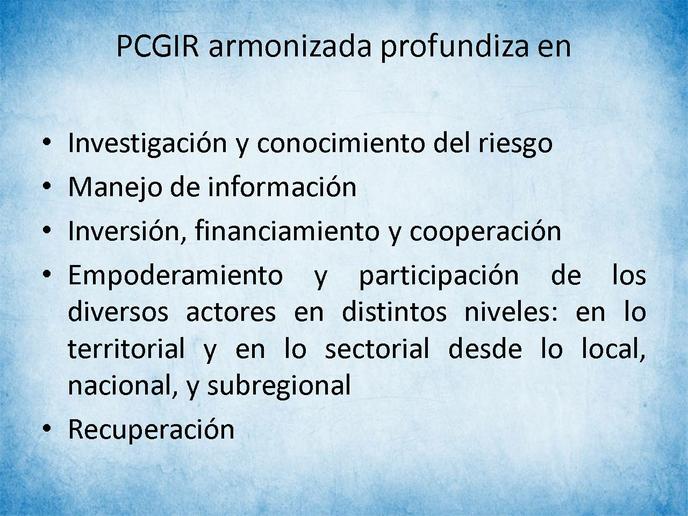 PCGIR armonizada profundiza en

• Investigación y conocimiento del riesgo
• Manejo de información
• Inversión, financiamiento y cooperación
• Empoderamiento y participación de los diversos actores en distintos niveles: en lo territorial y en lo sectorial desde lo local, nacional, y subregional
• Recuperación